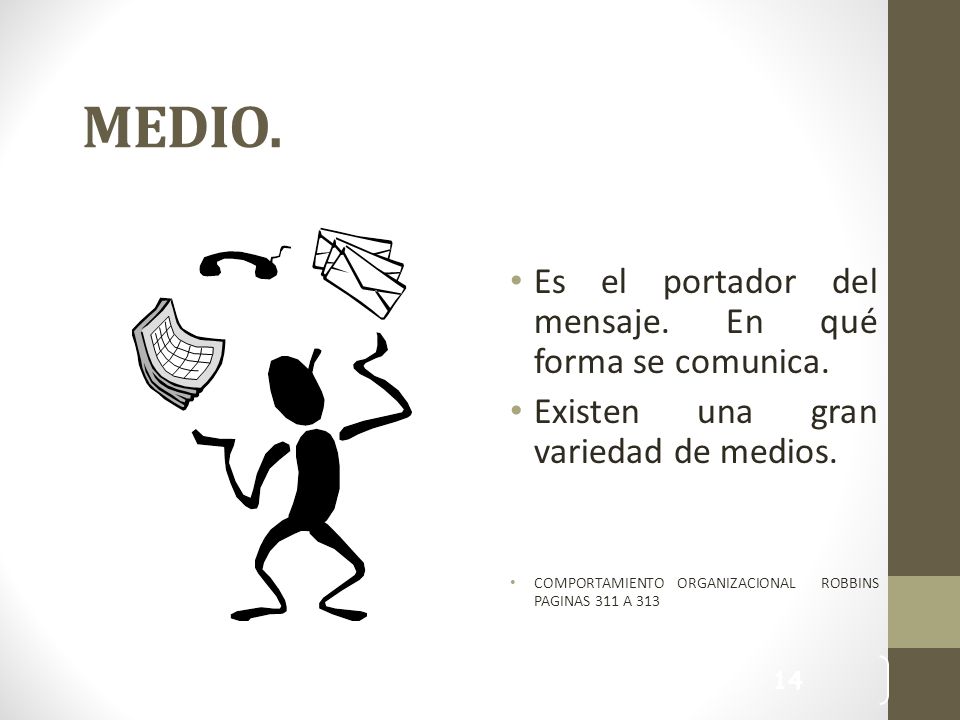 MEDIO.

• Es el portador del mensaje. En qué forma se comunica.
• Existen una gran variedad de medios.

• COMPORTAMIENTO ORGANIZACIONAL ROBBINS PAGINAS 311 A 313

14